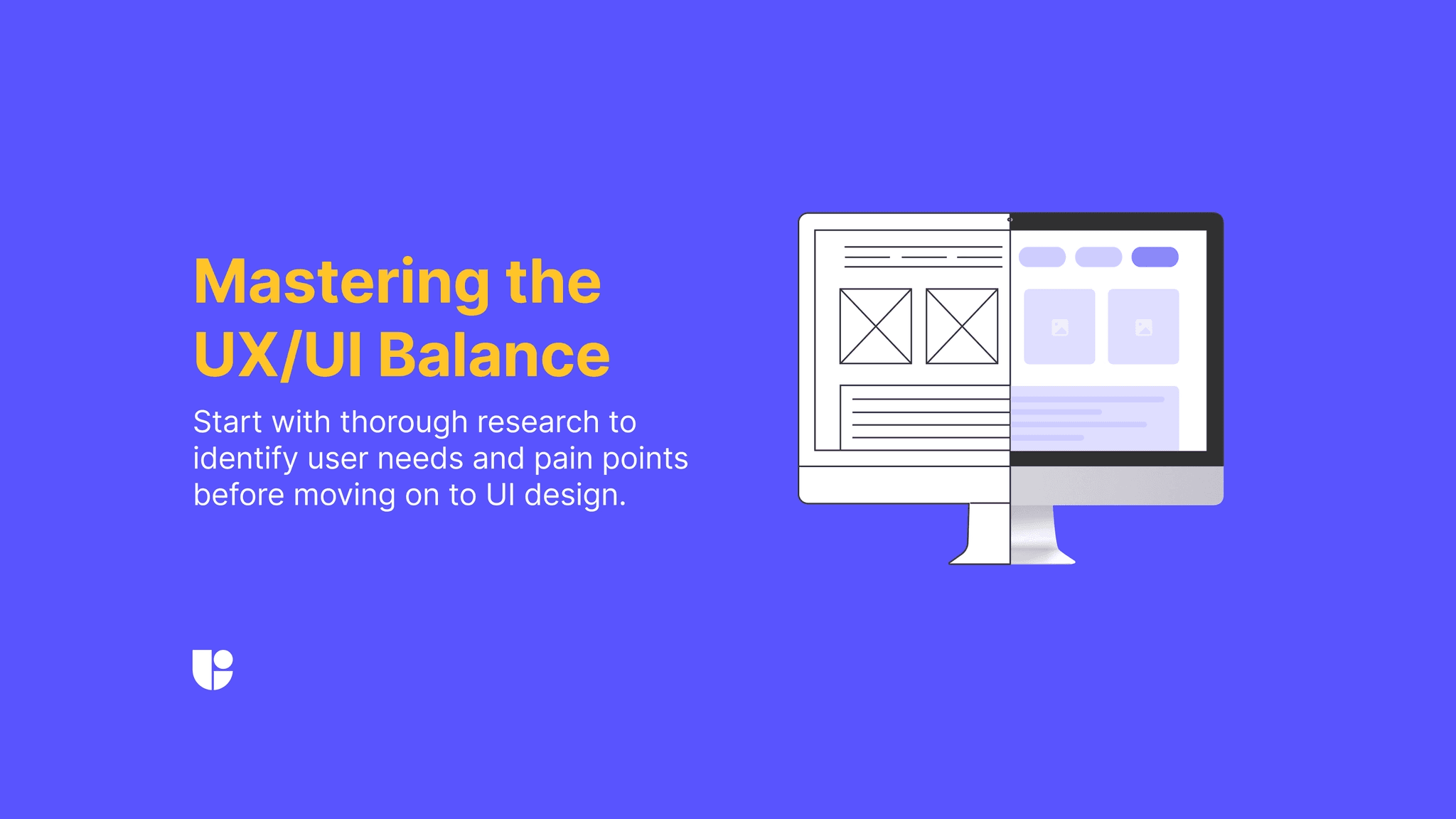 Mastering the UX/UI Balance

Start with thorough research to identify user needs and pain points before moving on to UI design.